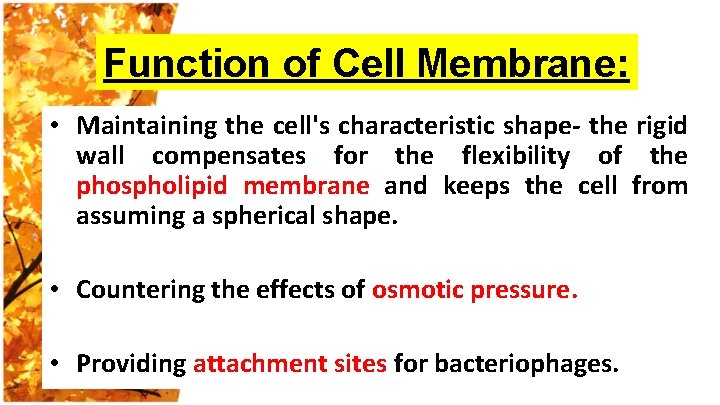 Function of Cell Membrane:

• Maintaining the cell's characteristic shape- the rigid wall compensates for the flexibility of the phospholipid membrane and keeps the cell from assuming a spherical shape.

• Countering the effects of osmotic pressure.

• Providing attachment sites for bacteriophages.